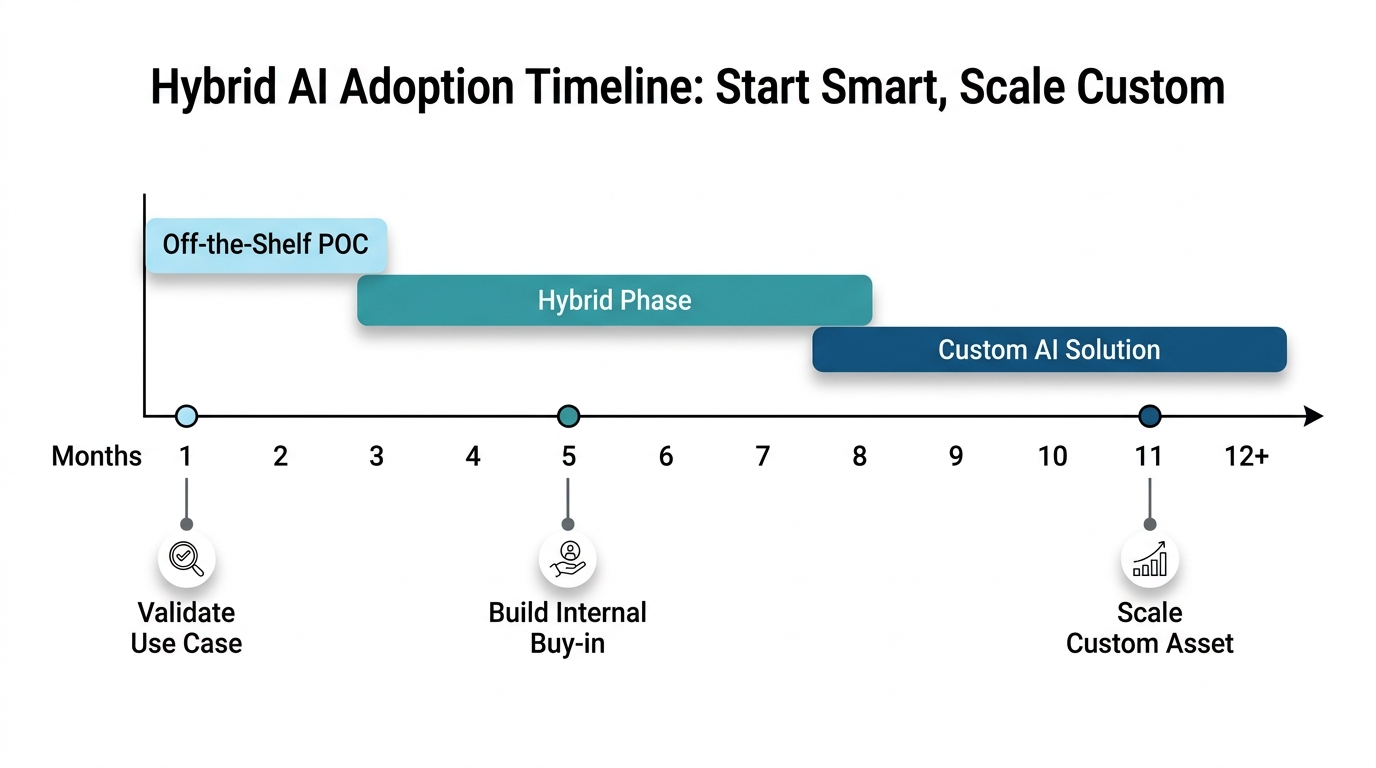 Hybrid AI Adoption Timeline: Start Smart, Scale Custom

Off-the-Shelf POC

Hybrid Phase

Custom AI Solution

Months 1 2 3 4 5 6 7 8 9 10 11 12+

Validate Use Case

Build Internal Buy-in

Scale Custom Asset